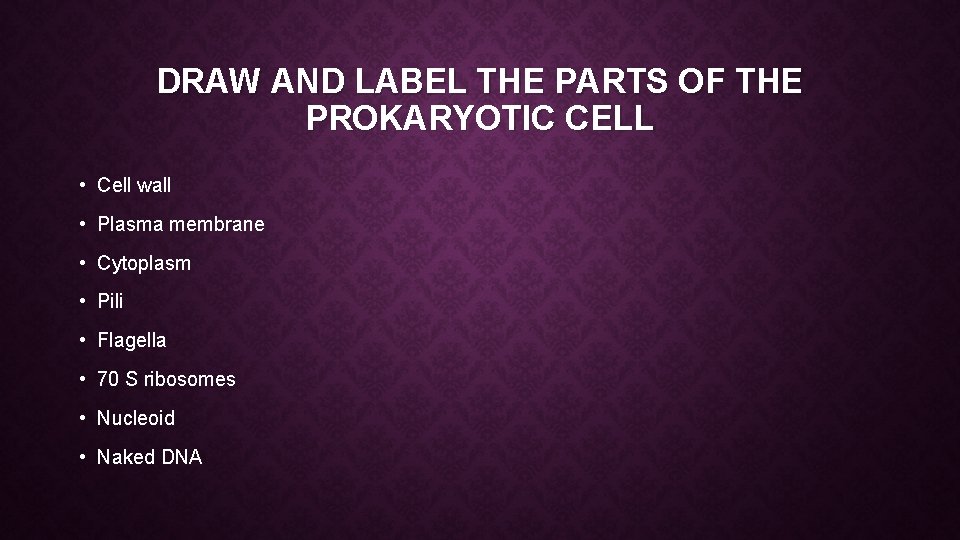 DRAW AND LABEL THE PARTS OF THE PROKARYOTIC CELL

• Cell wall
• Plasma membrane
• Cytoplasm
• Pili
• Flagella
• 70 S ribosomes
• Nucleoid
• Naked DNA